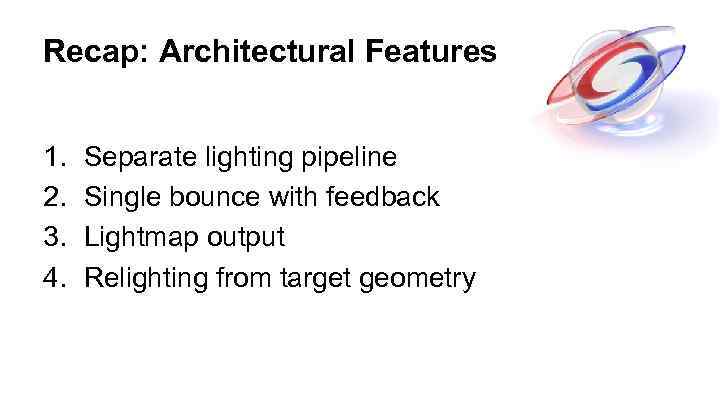 Recap: Architectural Features

1. Separate lighting pipeline
2. Single bounce with feedback
3. Lightmap output
4. Relighting from target geometry